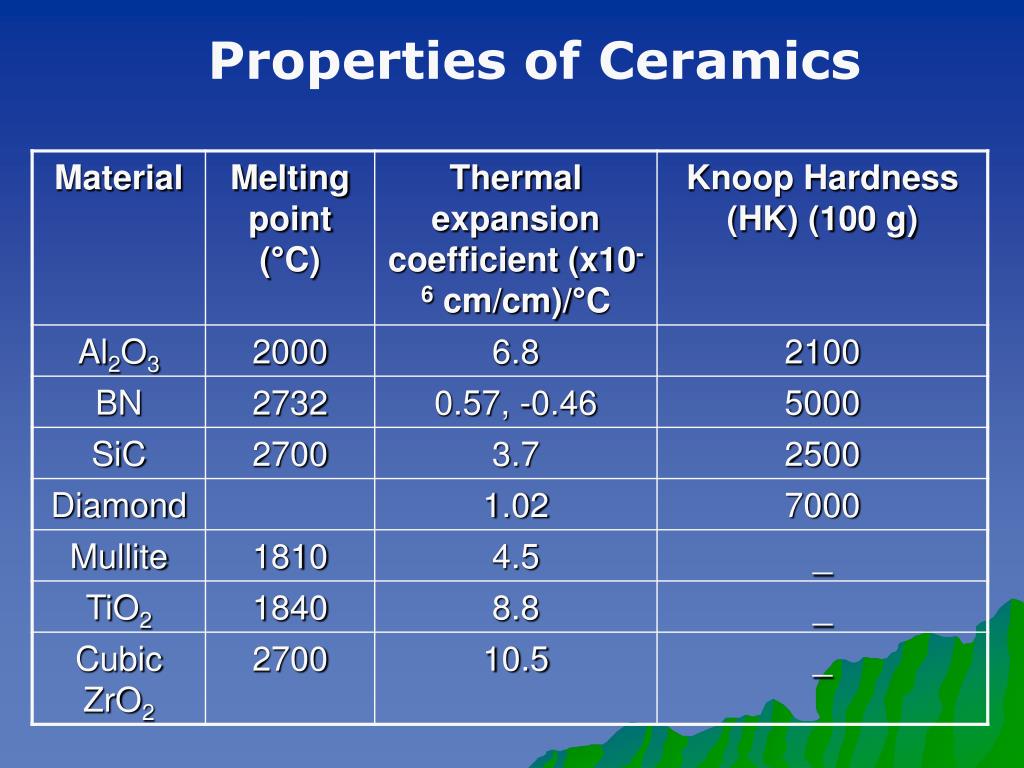 Properties of Ceramics

| Material | Melting point (°C) | Thermal expansion coefficient (x$10^{-6}$ cm/cm)/°C | Knoop Hardness (HK) (100 g) |
|---|---|---|---|
| $Al_2O_3$ | 2000 | 6.8 | 2100 |
| BN | 2732 | 0.57, -0.46 | 5000 |
| SiC | 2700 | 3.7 | 2500 |
| Diamond | | 1.02 | 7000 |
| Mullite | 1810 | 4.5 | _ |
| $TiO_2$ | 1840 | 8.8 | _ |
| Cubic $ZrO_2$ | 2700 | 10.5 | _ |